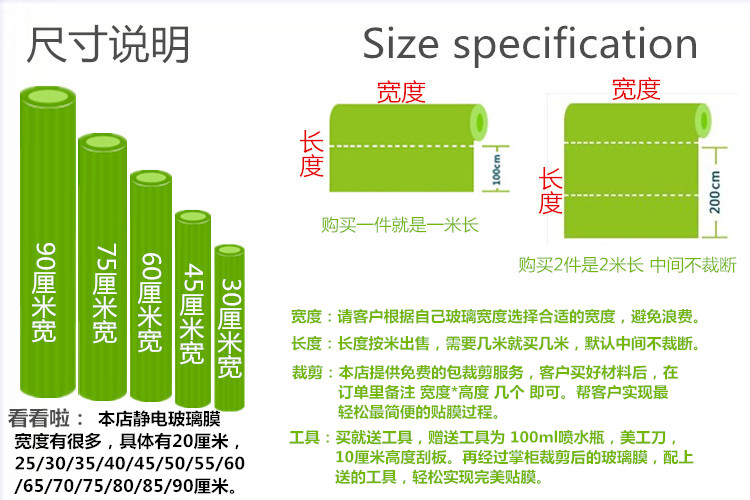 尺寸说明

Size specification

90厘米宽

75厘米宽

60厘米宽

45厘米宽

30厘米宽

看看啦： 本店静电玻璃膜宽度有很多，具体有20厘米，25/30/35/40/45/50/55/60/65/70/75/80/85/90厘米。

宽度

长度

100cm

购买一件就是一米长

宽度

长度

200cm

购买2件是2米长 中间不裁断

宽度：请客户根据自己玻璃宽度选择合适的宽度，避免浪费。

长度：长度按米出售，需要几米就买几米，默认中间不裁断。

裁剪：本店提供免费的包裁剪服务，客户买好材料后，在订单里备注 宽度*高度 几个 即可。帮客户实现最轻松最简便的贴膜过程。

工具：买就送工具，赠送工具为 100ml喷水瓶，美工刀，10厘米高度刮板。再经过掌柜裁剪后的玻璃膜，配上送的工具，轻松实现完美贴膜。